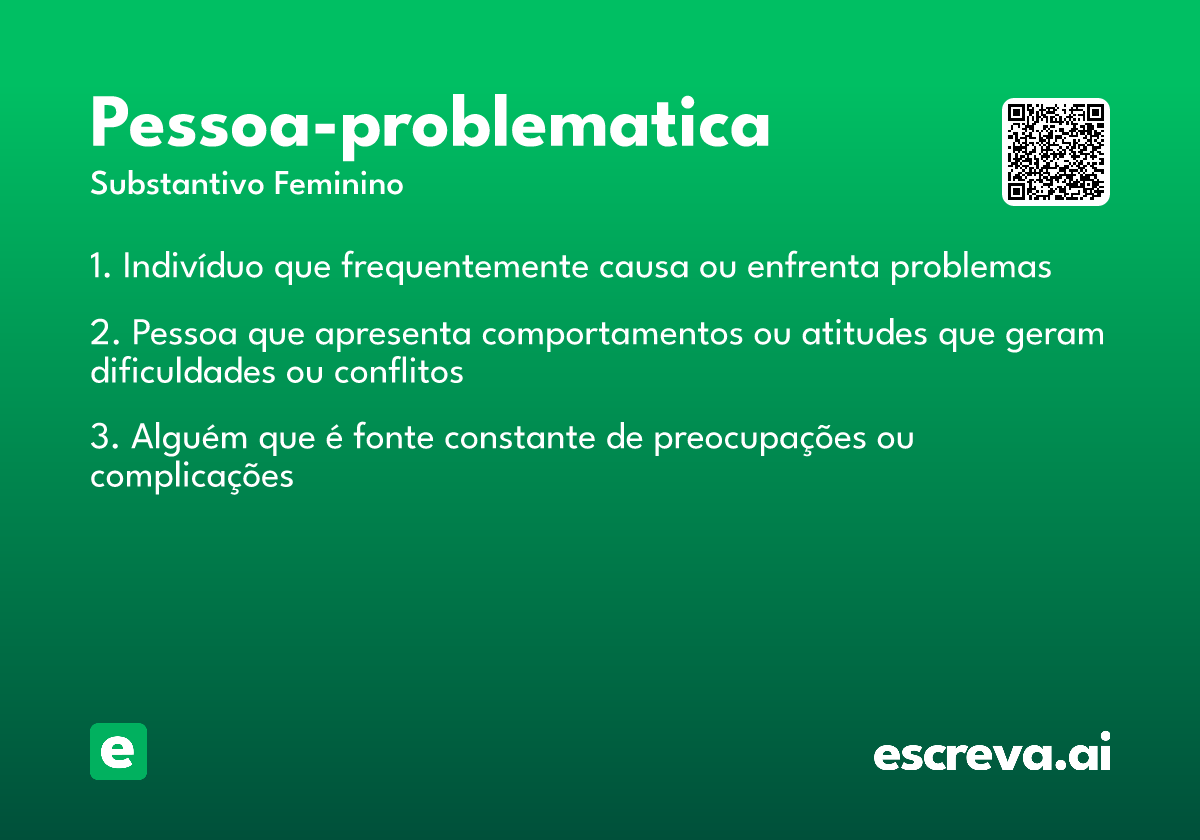 Pessoa-problematica
Substantivo Feminino

1. Indivíduo que frequentemente causa ou enfrenta problemas

2. Pessoa que apresenta comportamentos ou atitudes que geram dificuldades ou conflitos

3. Alguém que é fonte constante de preocupações ou complicações

e

escreva.ai